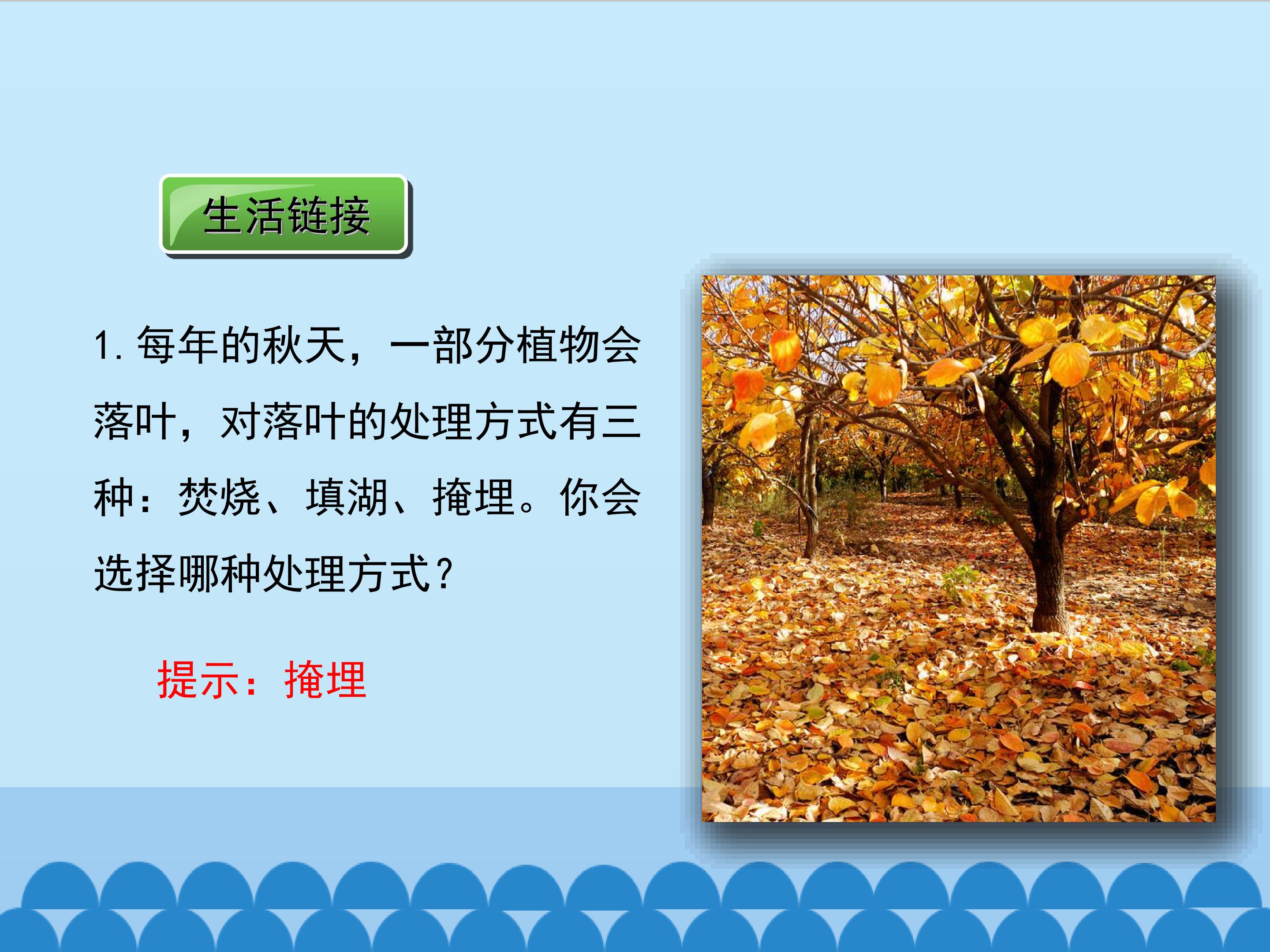 生活链接

1.每年的秋天，一部分植物会落叶，对落叶的处理方式有三种：焚烧、填湖、掩埋。你会选择哪种处理方式？

提示：掩埋